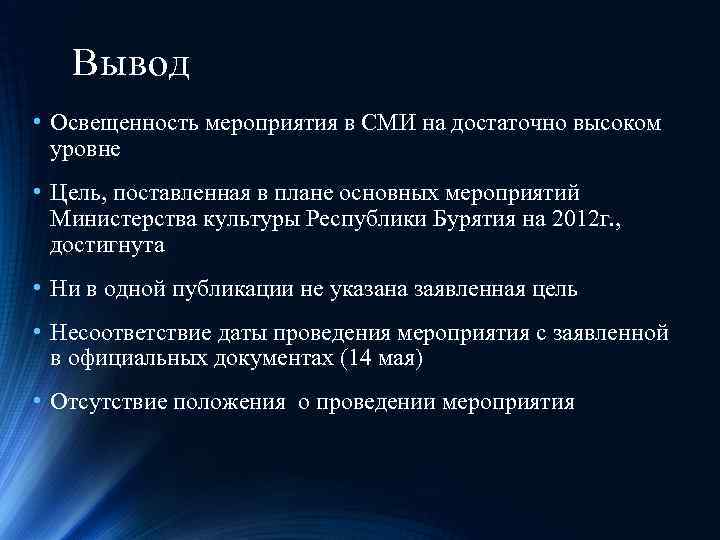 Вывод

• Освещенность мероприятия в СМИ на достаточно высоком уровне

• Цель, поставленная в плане основных мероприятий Министерства культуры Республики Бурятия на 2012г., достигнута

• Ни в одной публикации не указана заявленная цель

• Несоответствие даты проведения мероприятия с заявленной в официальных документах (14 мая)

• Отсутствие положения о проведении мероприятия